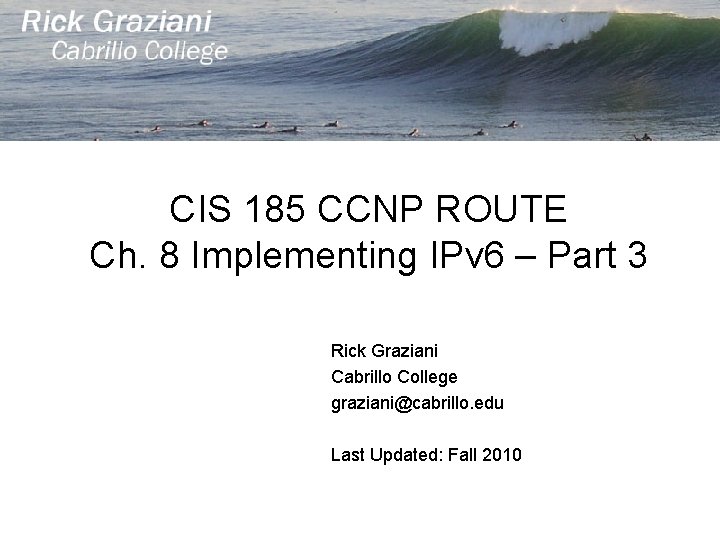 Rick Graziani
Cabrillo College

CIS 185 CCNP ROUTE
Ch. 8 Implementing IPv6 – Part 3

Rick Graziani
Cabrillo College
graziani@cabrillo.edu

Last Updated: Fall 2010